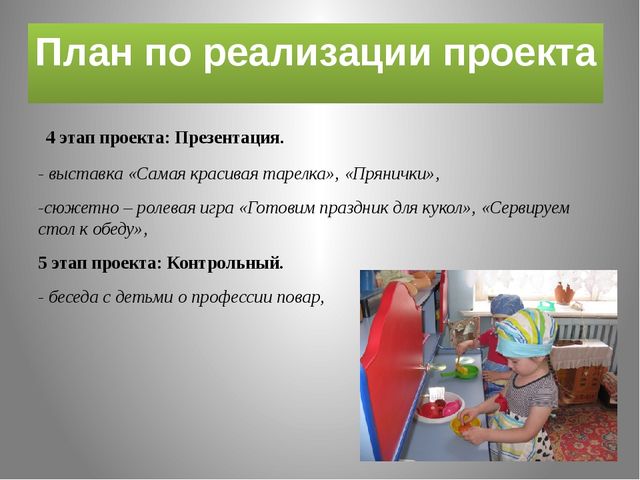 План по реализации проекта

4 этап проекта: Презентация.

- выставка «Самая красивая тарелка», «Прянички»,

-сюжетно – ролевая игра «Готовим праздник для кукол», «Сервируем стол к обеду»,

5 этап проекта: Контрольный.

- беседа с детьми о профессии повар,